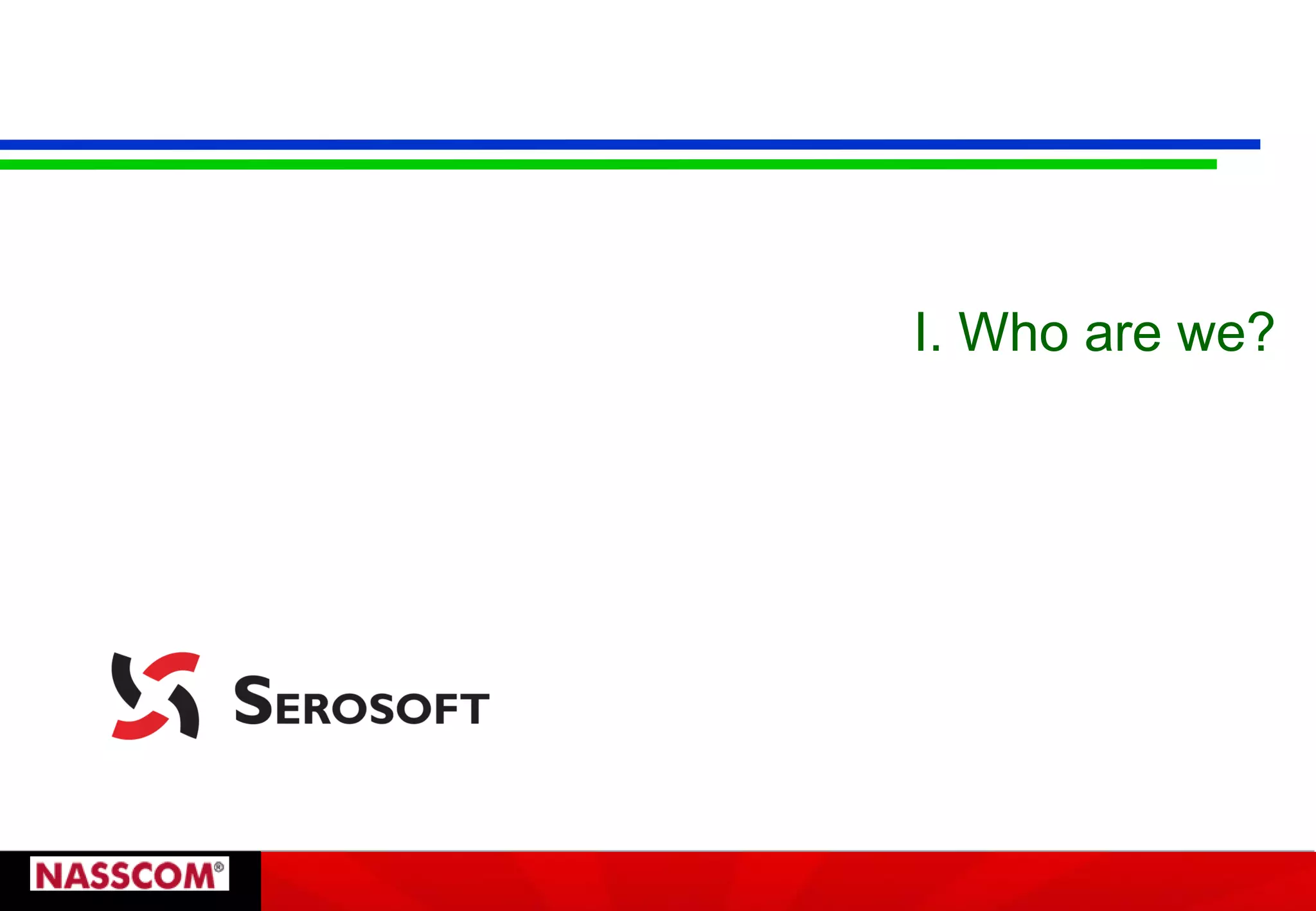 I. Who are we?

SEROSOFT

NASSCOM®